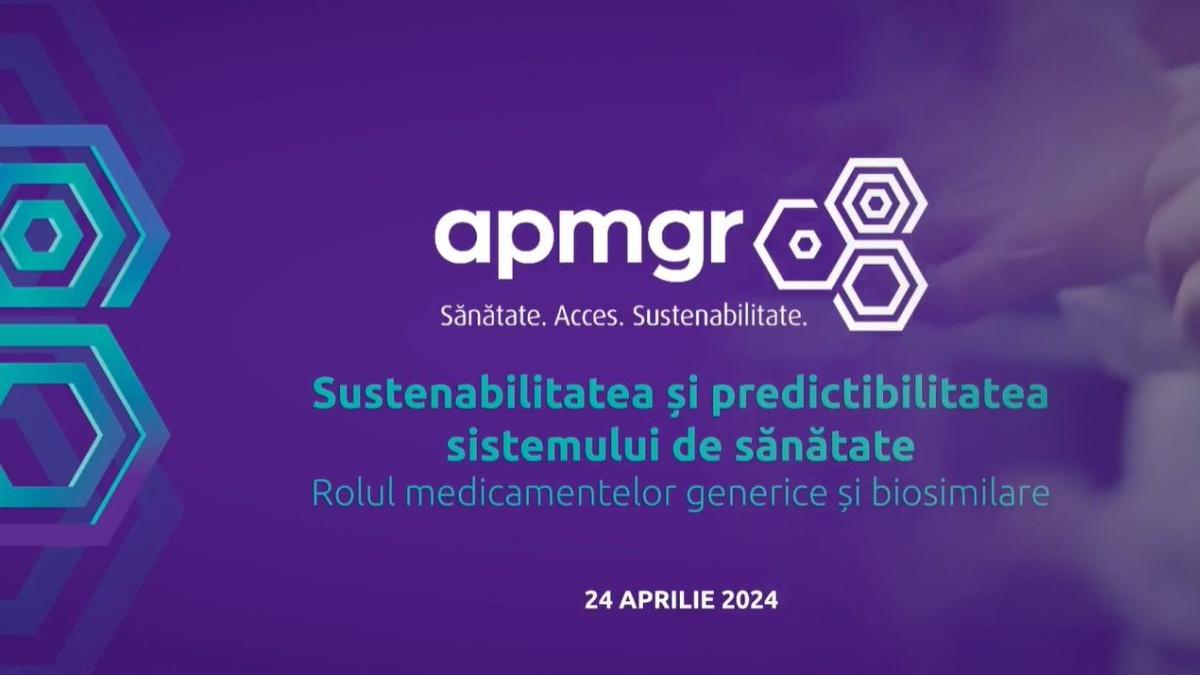 apmgr

Sănătate. Acces. Sustenabilitate.

Sustenabilitatea și predictibilitatea sistemului de sănătate

Rolul medicamentelor generice și biosimilare

24 APRILIE 2024